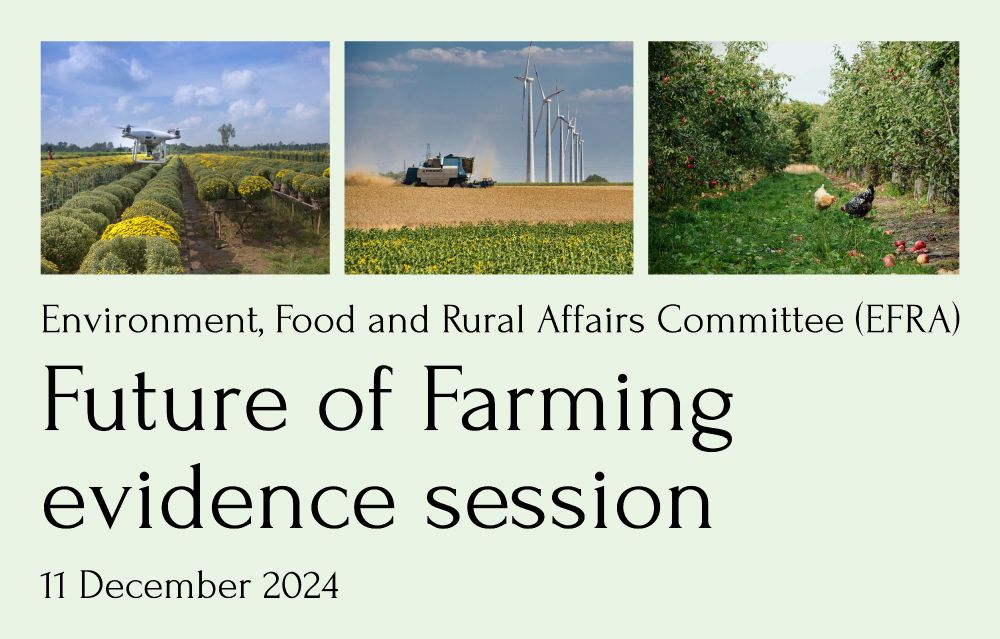 Environment, Food and Rural Affairs Committee (EFRA)

Future of Farming evidence session

11 December 2024